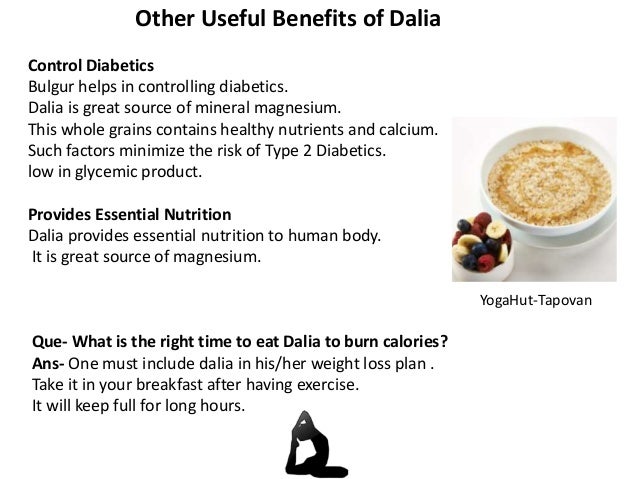 Other Useful Benefits of Dalia

Control Diabetics
Bulgur helps in controlling diabetics.
Dalia is great source of mineral magnesium.
This whole grains contains healthy nutrients and calcium.
Such factors minimize the risk of Type 2 Diabetics.
low in glycemic product.

Provides Essential Nutrition
Dalia provides essential nutrition to human body.
It is great source of magnesium.

YogaHut-Tapovan

Que- What is the right time to eat Dalia to burn calories?
Ans- One must include dalia in his/her weight loss plan .
Take it in your breakfast after having exercise.
It will keep full for long hours.